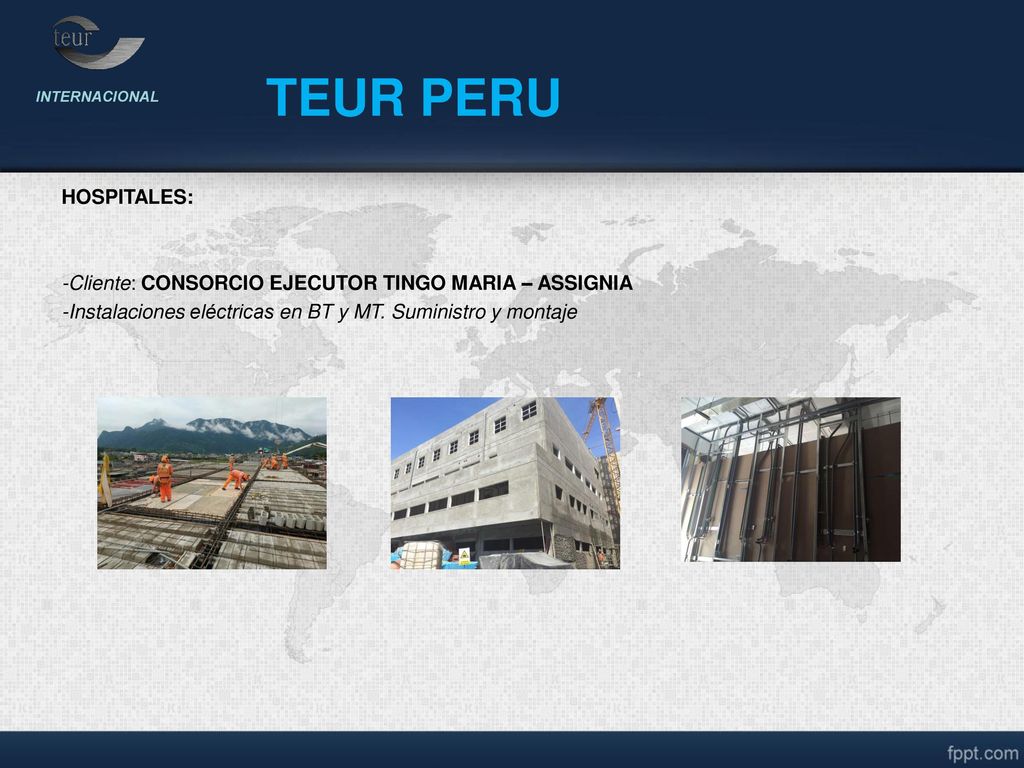 teur
INTERNACIONAL

TEUR PERU

HOSPITALES:

-Cliente: CONSORCIO EJECUTOR TINGO MARIA – ASSIGNIA
-Instalaciones eléctricas en BT y MT. Suministro y montaje

fppt.com